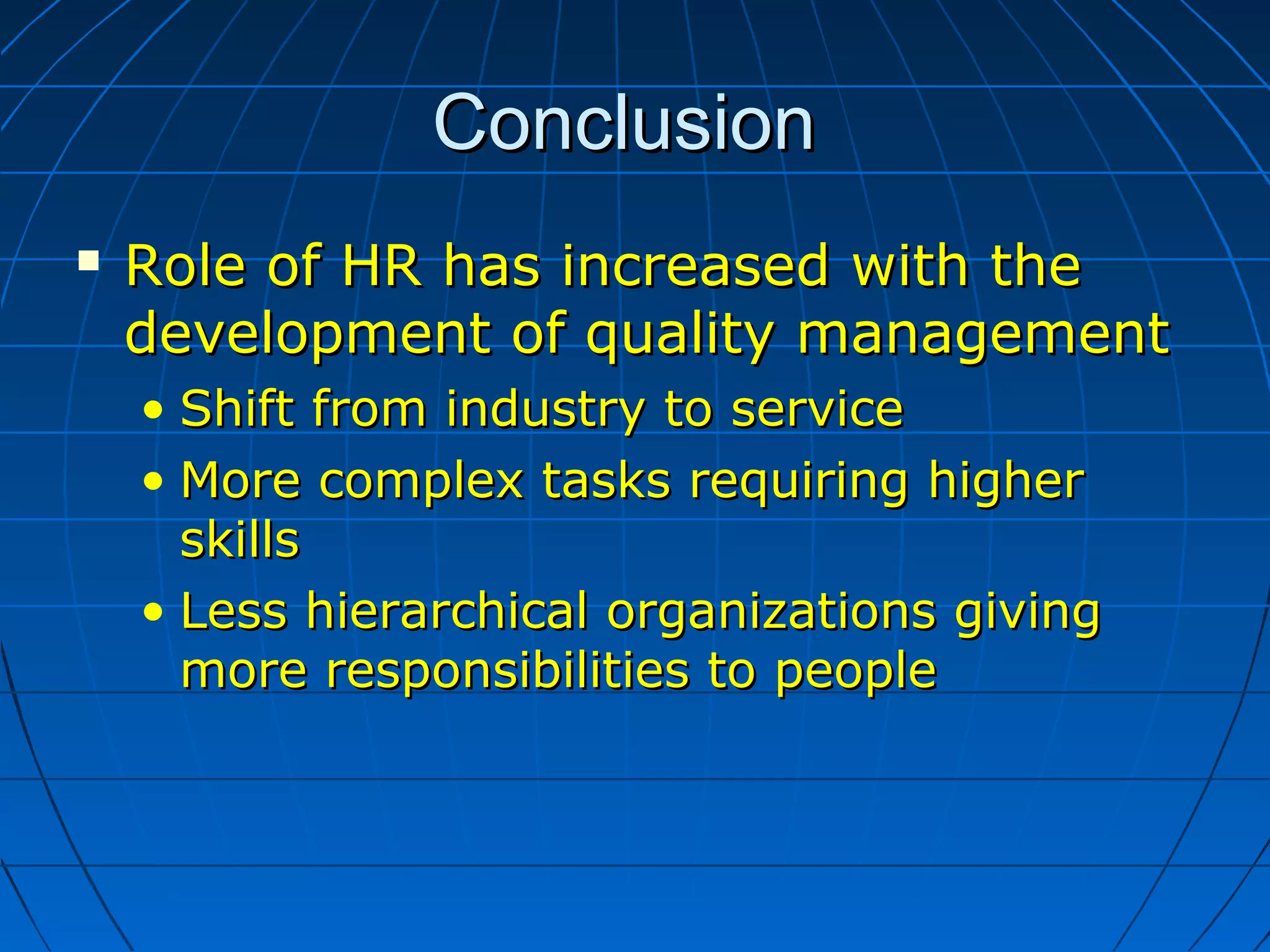 Conclusion

▪ Role of HR has increased with the development of quality management

• Shift from industry to service
• More complex tasks requiring higher skills
• Less hierarchical organizations giving more responsibilities to people